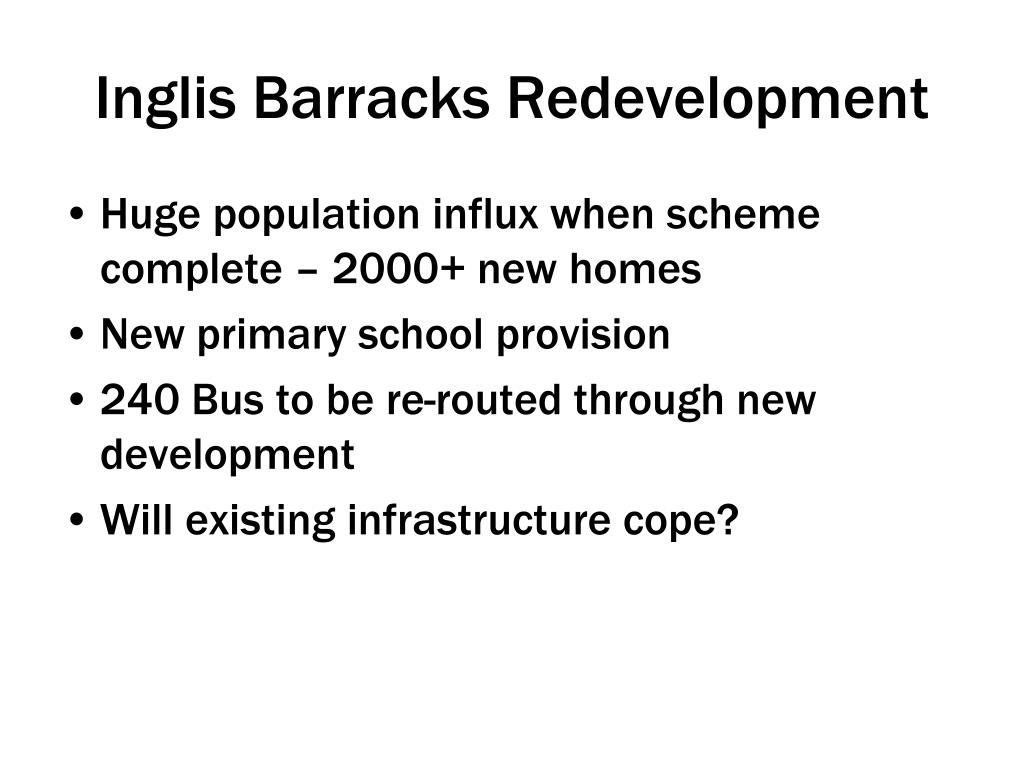 Inglis Barracks Redevelopment

• Huge population influx when scheme complete – 2000+ new homes
• New primary school provision
• 240 Bus to be re-routed through new development
• Will existing infrastructure cope?